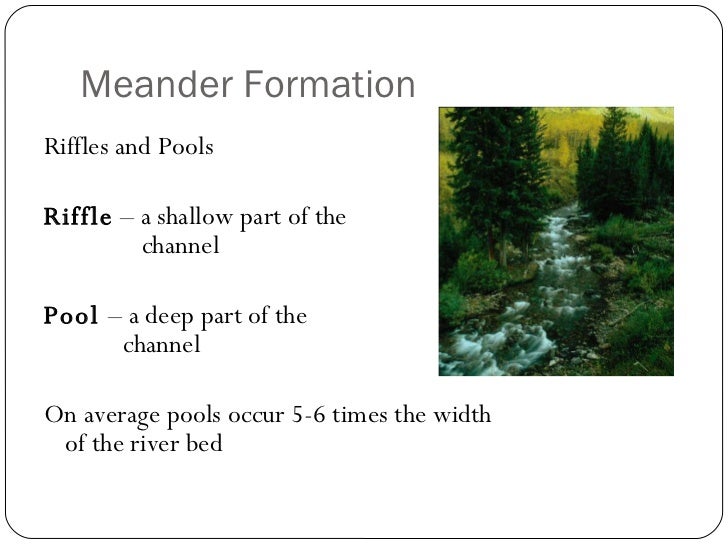 Meander Formation

Riffles and Pools

Riffle – a shallow part of the channel

Pool – a deep part of the channel

On average pools occur 5-6 times the width of the river bed